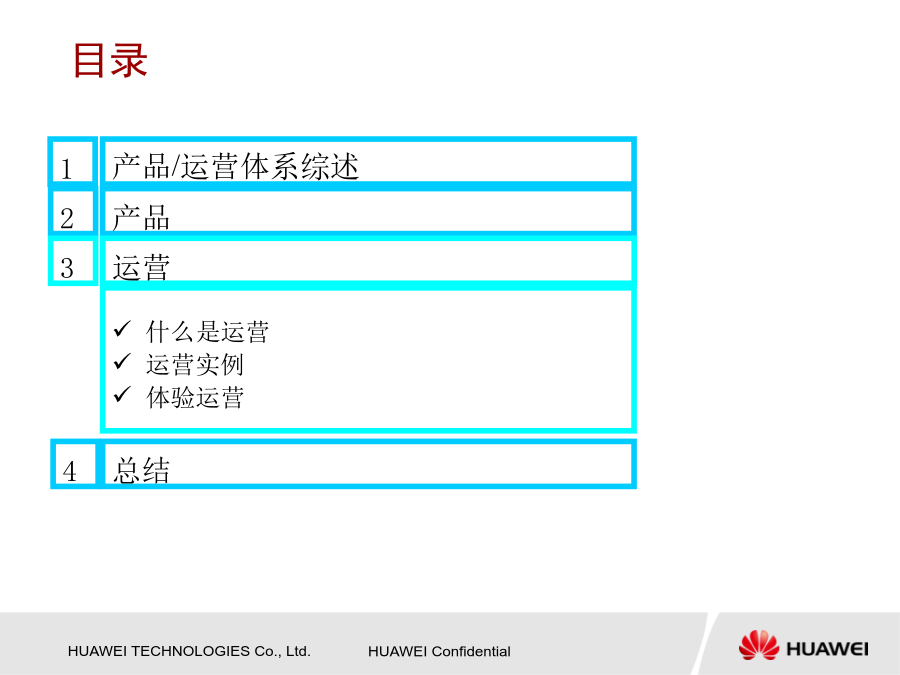 目录

1 产品/运营体系综述

2 产品

3 运营

✓ 什么是运营
✓ 运营实例
✓ 体验运营

4 总结

HUAWEI TECHNOLOGIES Co., Ltd. HUAWEI Confidential

HUAWEI